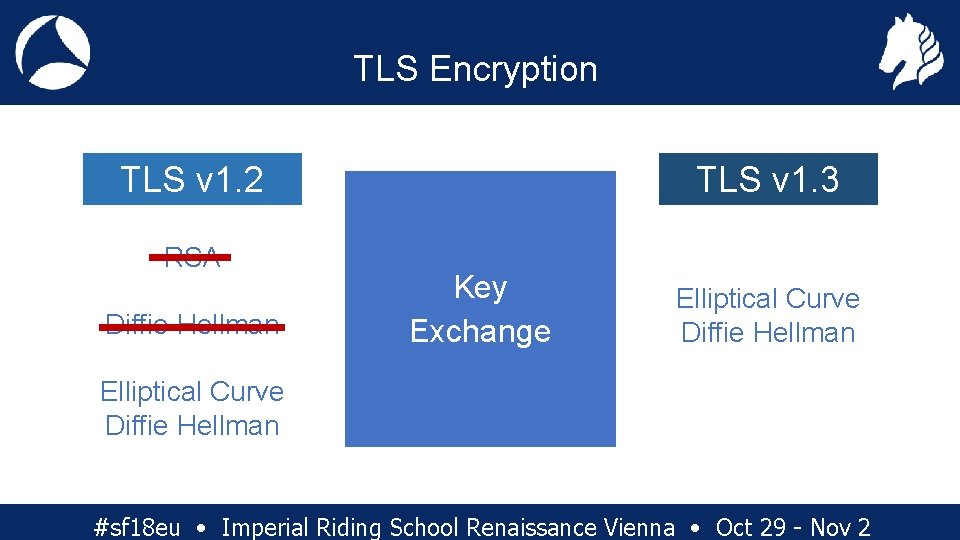 TLS Encryption

TLS v1.2

RSA

Diffie Hellman

Elliptical Curve Diffie Hellman

Key Exchange

TLS v1.3

Elliptical Curve Diffie Hellman

#sf18eu • Imperial Riding School Renaissance Vienna • Oct 29 - Nov 2